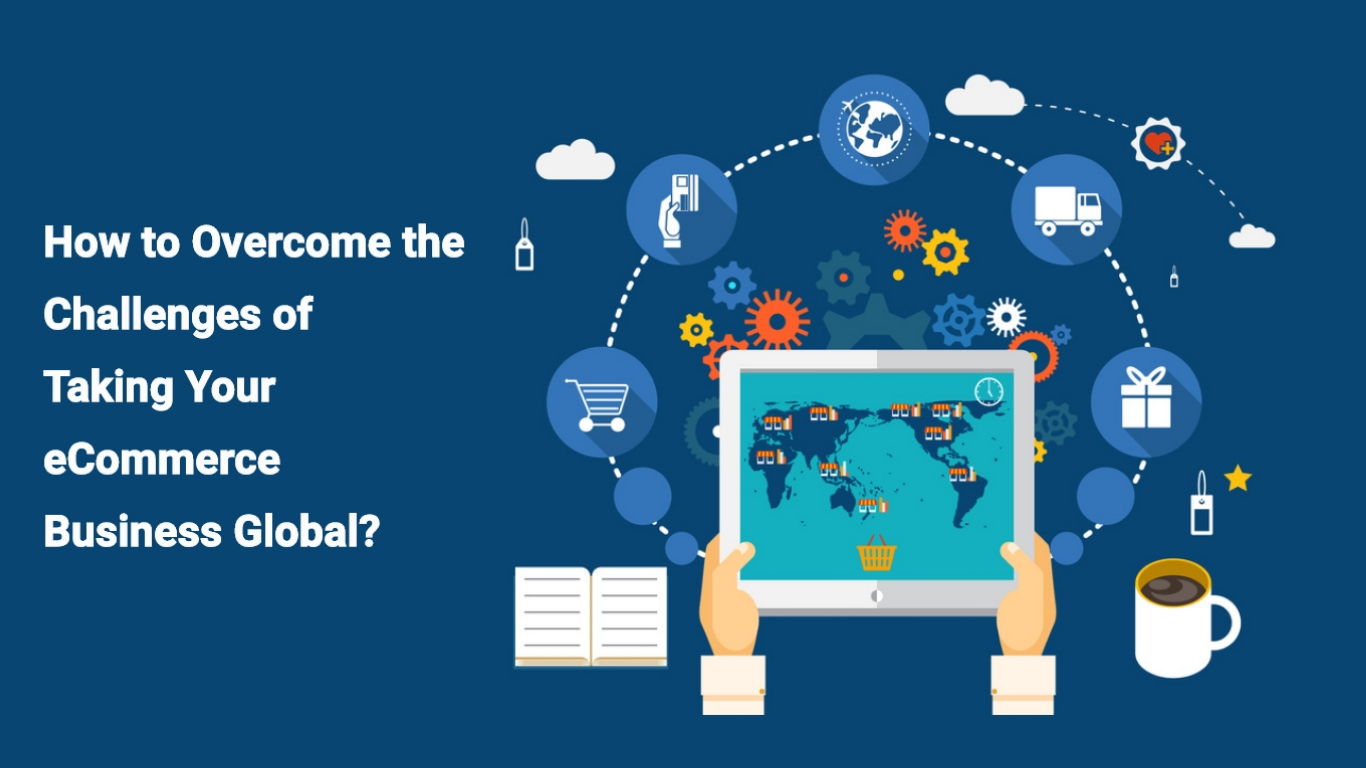 How to Overcome the Challenges of Taking Your eCommerce Business Global?